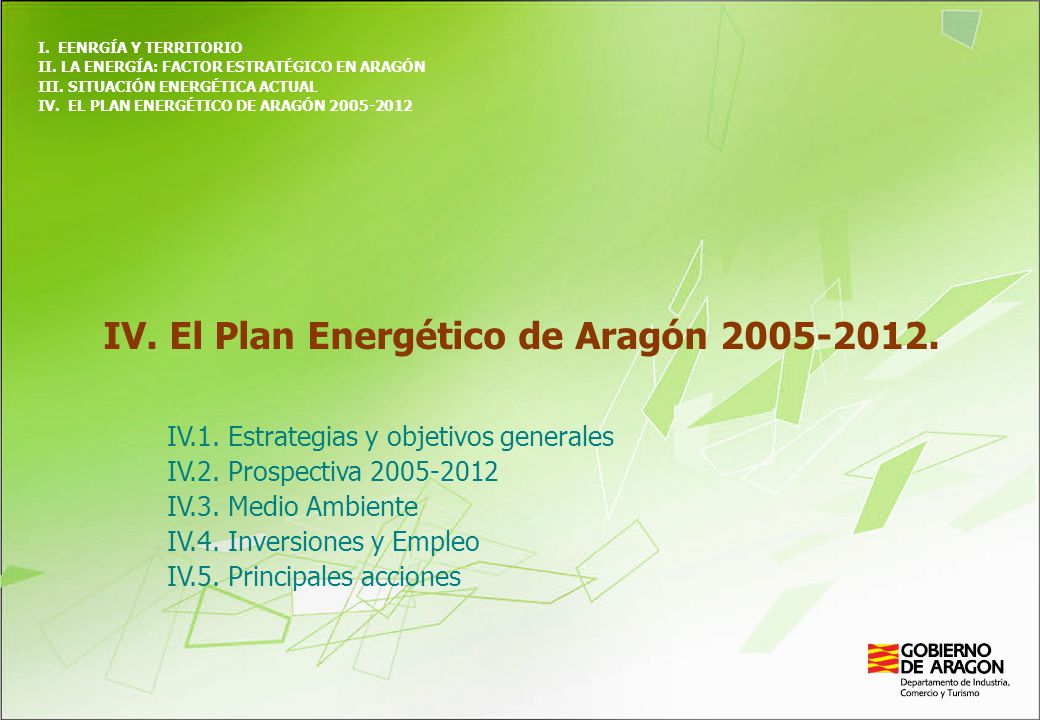 I. EENRGÍA Y TERRITORIO
II. LA ENERGÍA: FACTOR ESTRATÉGICO EN ARAGÓN
III. SITUACIÓN ENERGÉTICA ACTUAL
IV. EL PLAN ENERGÉTICO DE ARAGÓN 2005-2012

IV. El Plan Energético de Aragón 2005-2012.

IV.1. Estrategias y objetivos generales
IV.2. Prospectiva 2005-2012
IV.3. Medio Ambiente
IV.4. Inversiones y Empleo
IV.5. Principales acciones

GOBIERNO DE ARAGON
Departamento de Industria, Comercio y Turismo